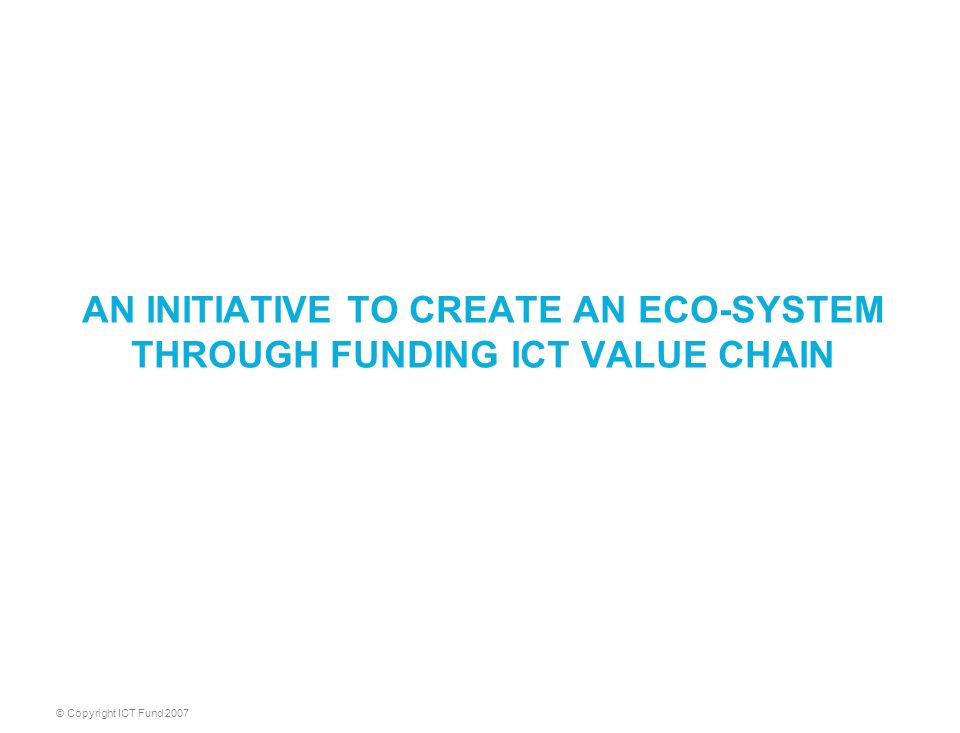 AN INITIATIVE TO CREATE AN ECO-SYSTEM THROUGH FUNDING ICT VALUE CHAIN

© Copyright ICT Fund 2007